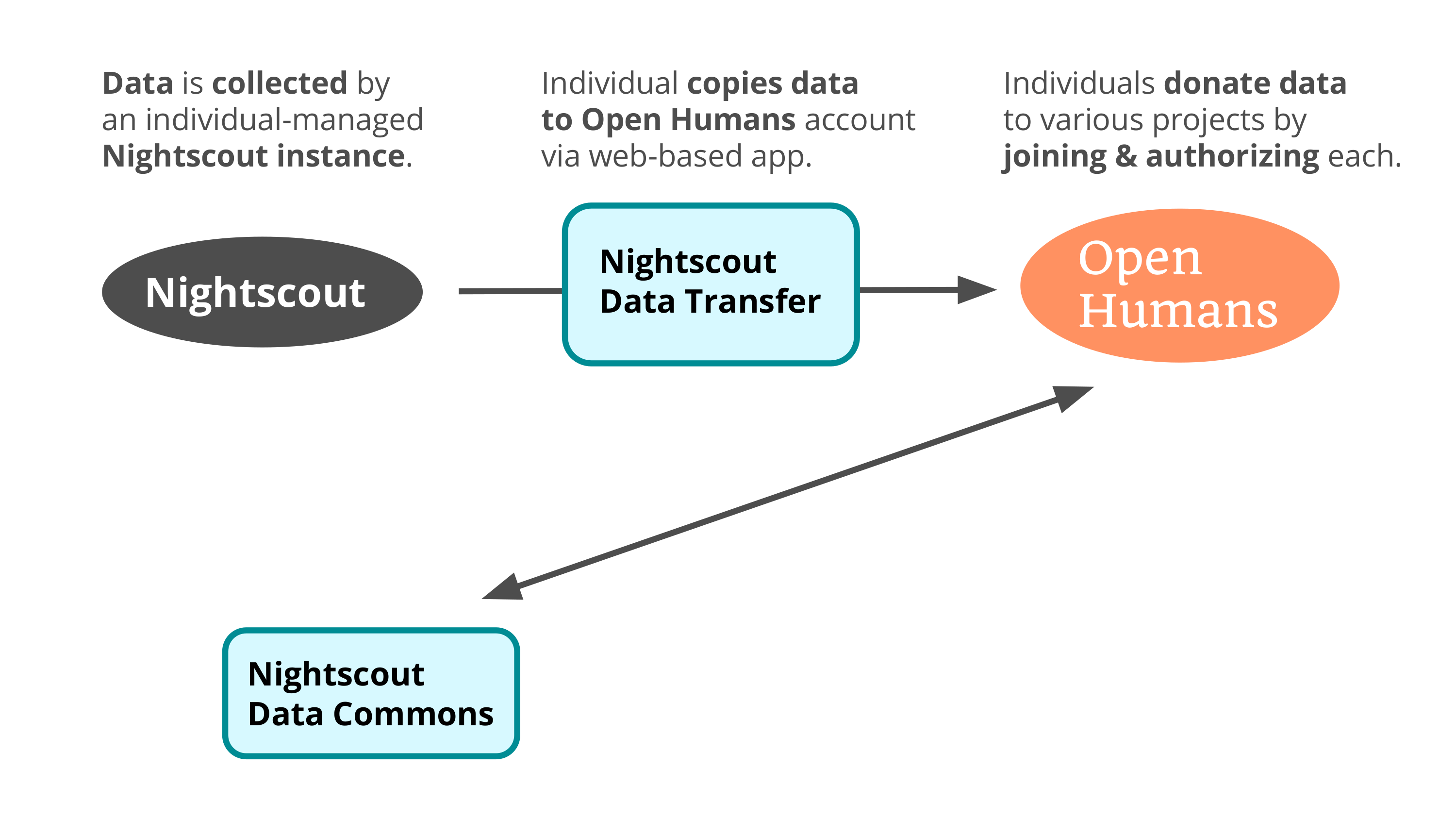 Data is collected by an individual-managed Nightscout instance.

Individual copies data to Open Humans account via web-based app.

Individuals donate data to various projects by joining & authorizing each.

Nightscout

Nightscout Data Transfer

Open Humans

Nightscout Data Commons